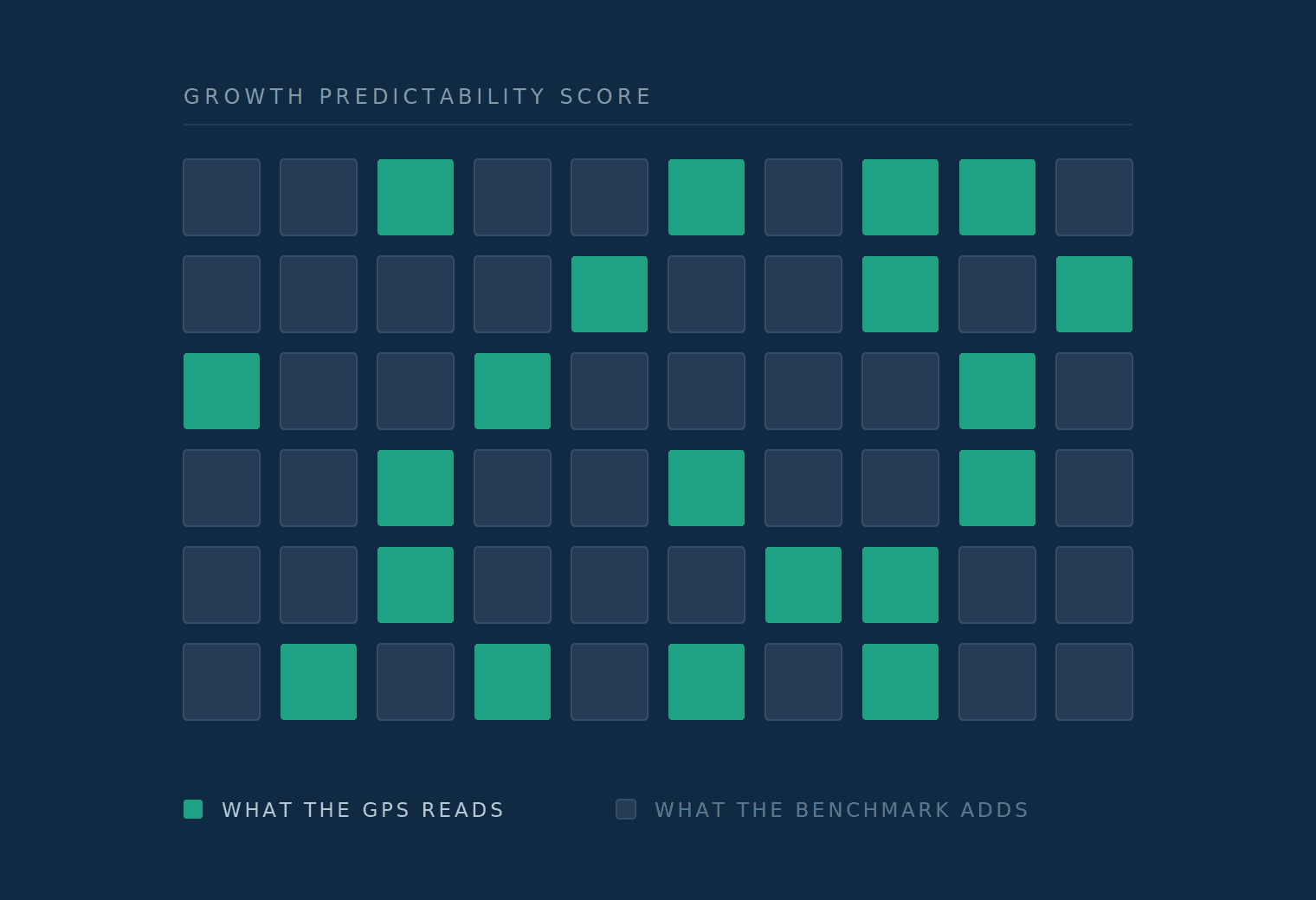 GROWTH PREDICTABILITY SCORE

WHAT THE GPS READS

WHAT THE BENCHMARK ADDS